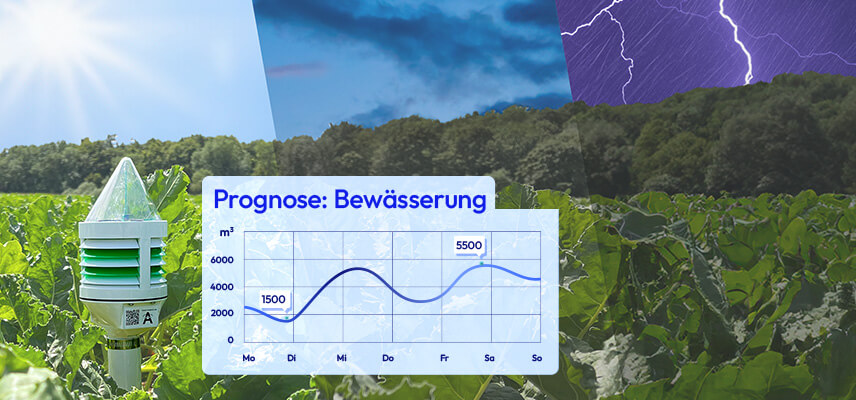 Prognose: Bewässerung

m³
6000
4000
2000
0

1500
5500

Mo Di Mi Do Fr Sa So

A